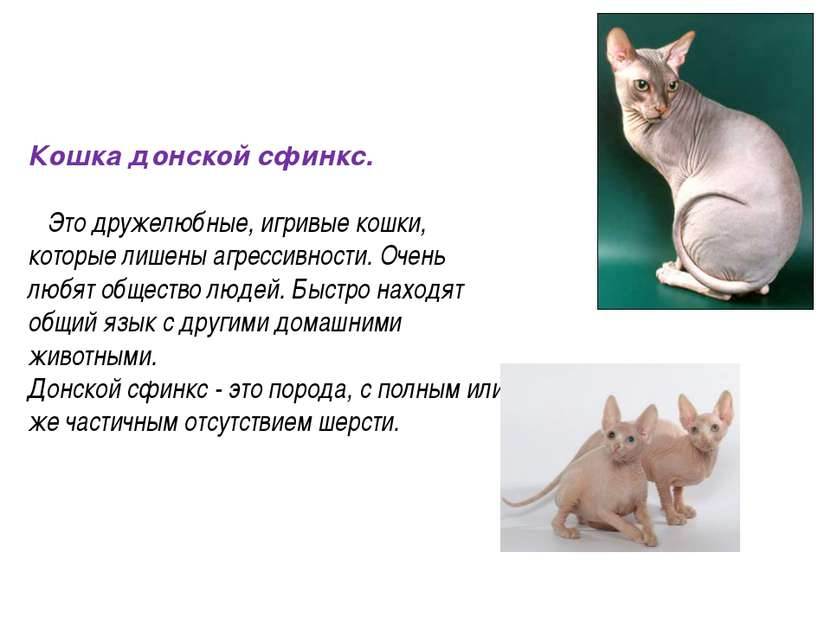 Кошка донской сфинкс.

Это дружелюбные, игривые кошки, которые лишены агрессивности. Очень любят общество людей. Быстро находят общий язык с другими домашними животными.
Донской сфинкс - это порода, с полным или же частичным отсутствием шерсти.